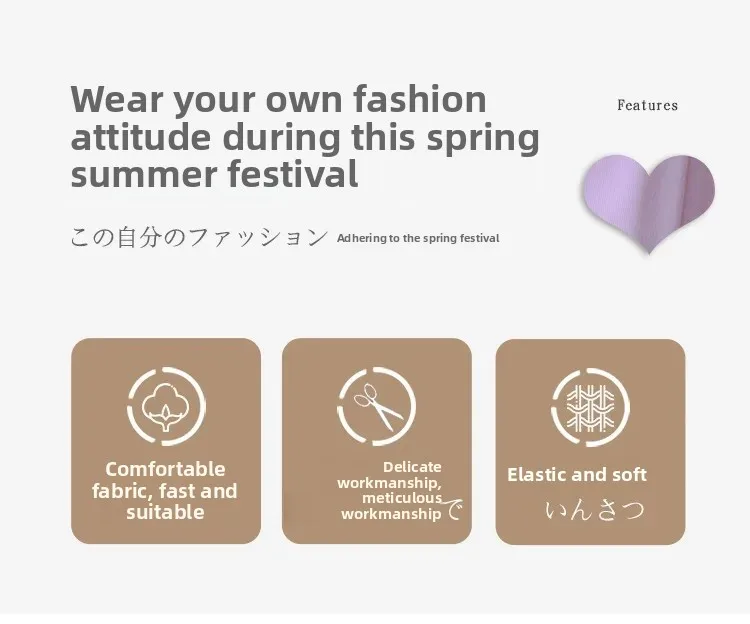 Wear your own fashion attitude during this spring summer festival

Features

この自分のファッション Adhering to the spring festival

Comfortable fabric, fast and suitable

Delicate workmanship, meticulous workmanship で

Elastic and soft
いんさつ